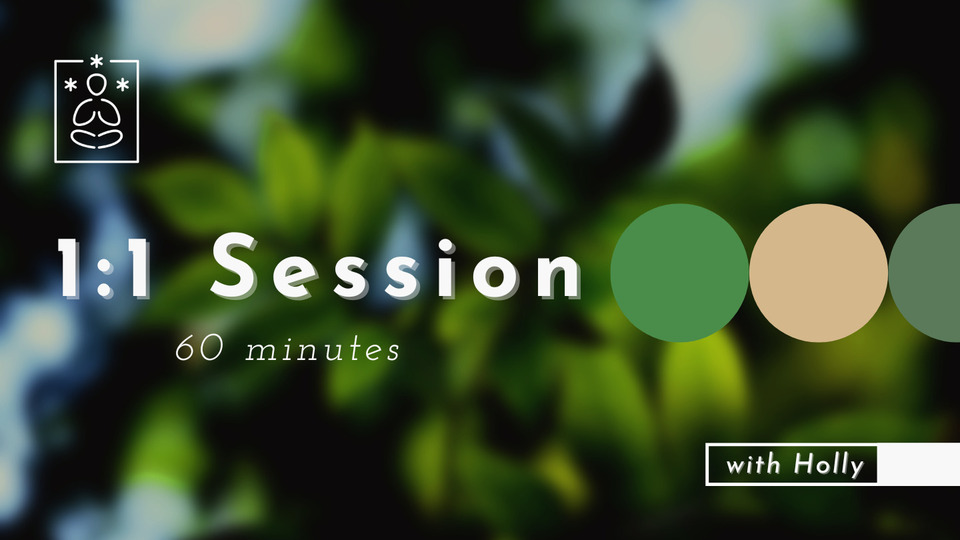 1:1 Session

60 minutes

with Holly